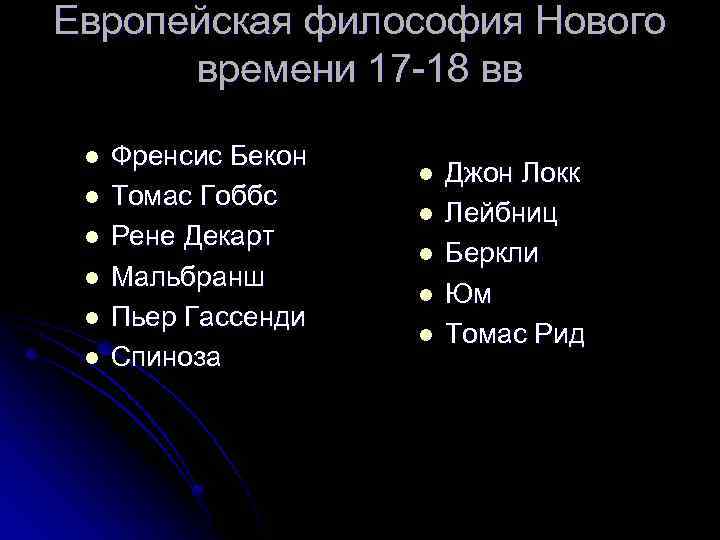 Европейская философия Нового времени 17-18 вв

- Френсис Бекон
- Томас Гоббс
- Рене Декарт
- Мальбранш
- Пьер Гассенди
- Спиноза

- Джон Локк
- Лейбниц
- Беркли
- Юм
- Томас Рид